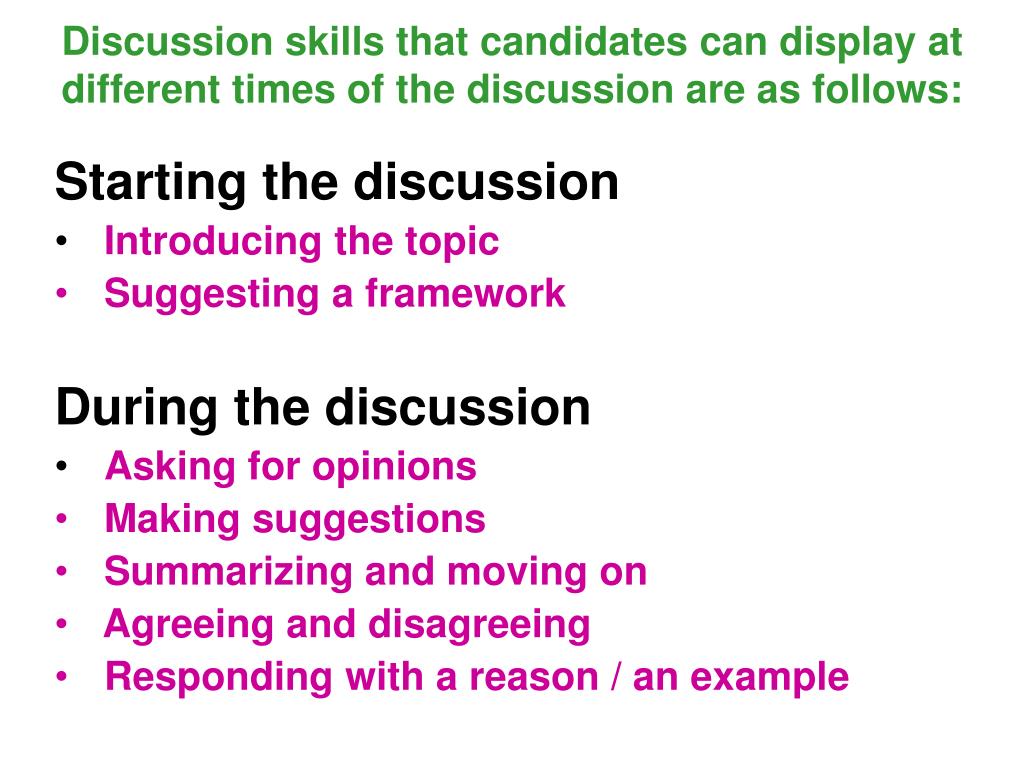 Discussion skills that candidates can display at different times of the discussion are as follows:

Starting the discussion
• Introducing the topic
• Suggesting a framework

During the discussion
• Asking for opinions
• Making suggestions
• Summarizing and moving on
• Agreeing and disagreeing
• Responding with a reason / an example